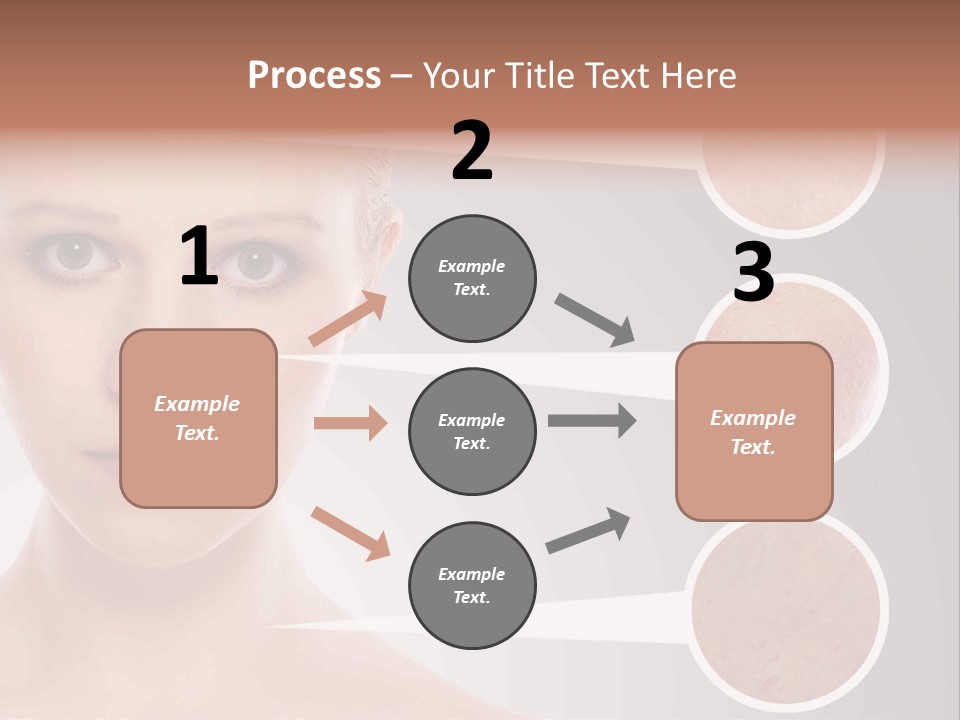 Process – Your Title Text Here

1

Example Text.

2

Example Text.

Example Text.

Example Text.

3

Example Text.